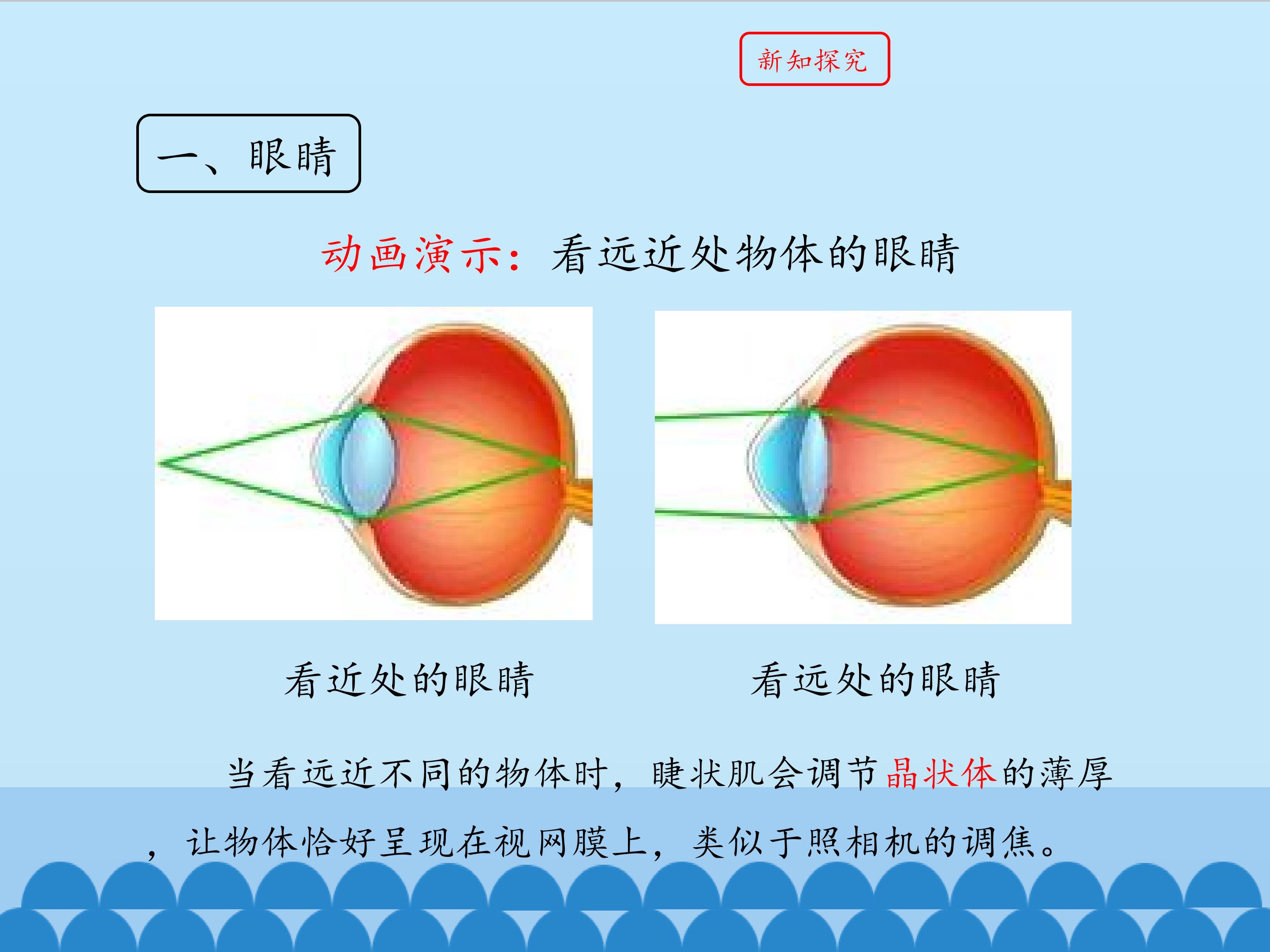 新知探究

一、眼睛

动画演示：看远近处物体的眼睛

看近处的眼睛

看远处的眼睛

当看远近不同的物体时，睫状肌会调节晶状体的薄厚，让物体恰好呈现在视网膜上，类似于照相机的调焦。